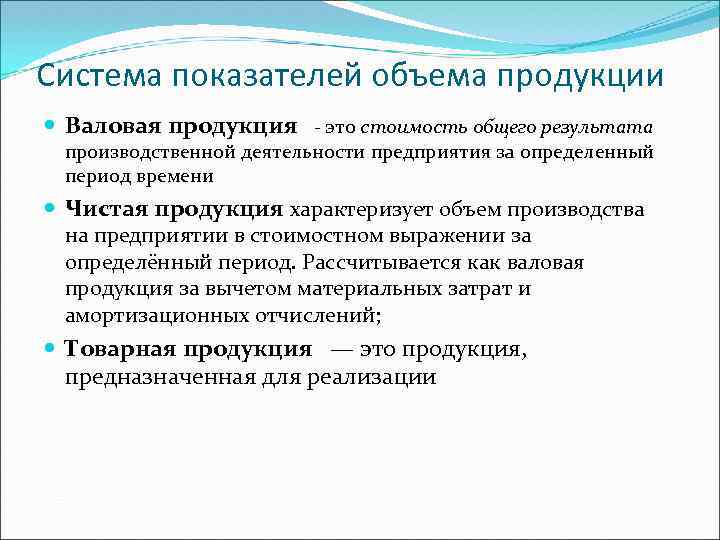 Система показателей объема продукции

Валовая продукция - это стоимость общего результата производственной деятельности предприятия за определенный период времени

Чистая продукция характеризует объем производства на предприятии в стоимостном выражении за определённый период. Рассчитывается как валовая продукция за вычетом материальных затрат и амортизационных отчислений;

Товарная продукция — это продукция, предназначенная для реализации